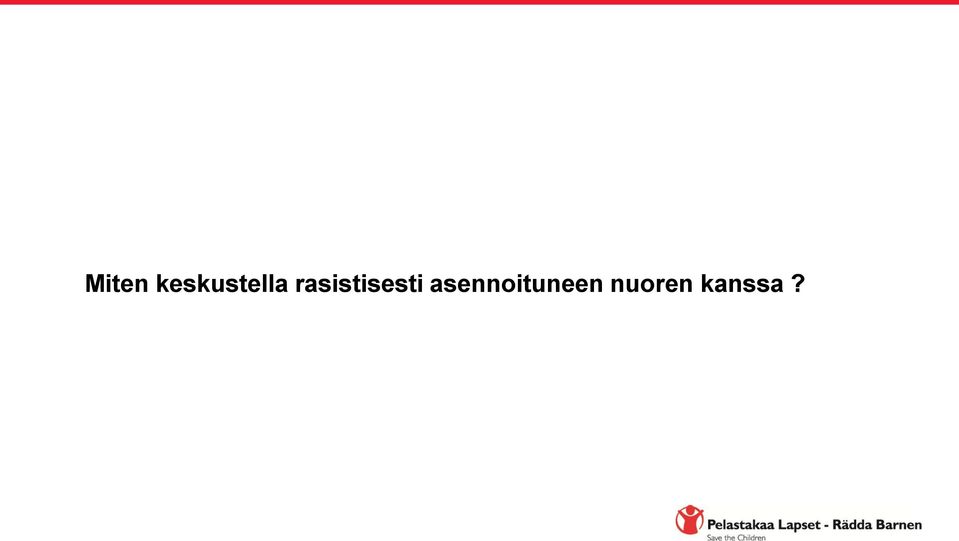 Miten keskustella rasistisesti asennoituneen nuoren kanssa ?

Pelastakaa Lapset - Rädda Barnen
Save the Children